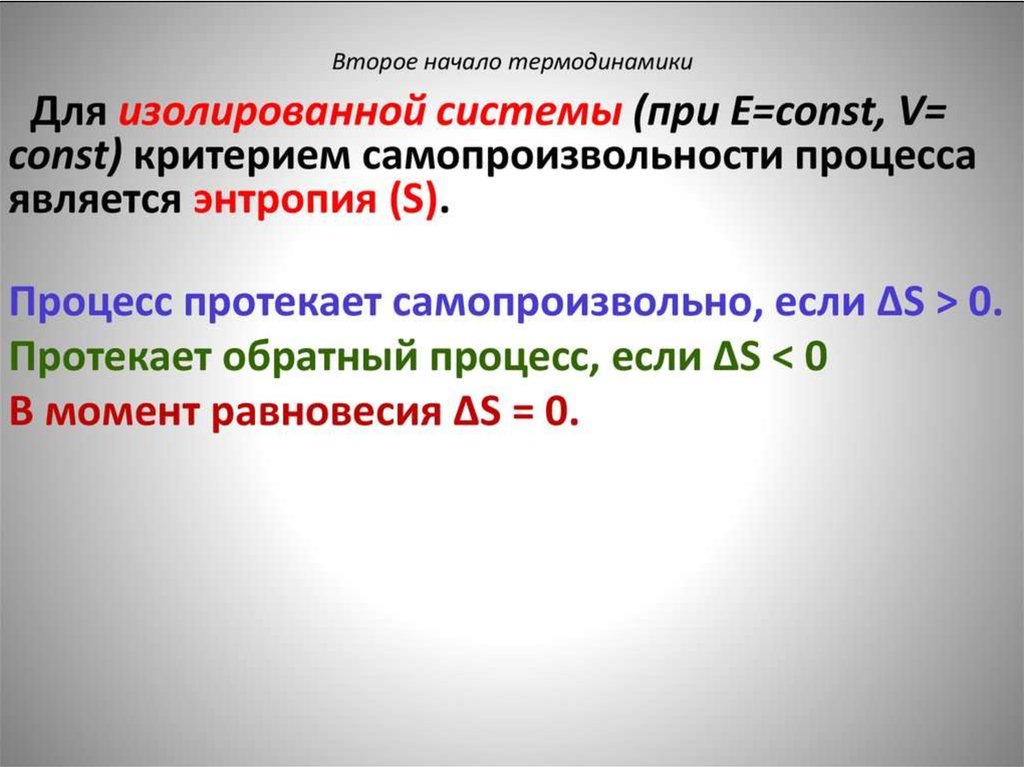 Второе начало термодинамики

Для изолированной системы (при E=const, V= const) критерием самопроизвольности процесса является энтропия (S).

Процесс протекает самопроизвольно, если $\Delta S > 0$.
Протекает обратный процесс, если $\Delta S < 0$
В момент равновесия $\Delta S = 0$.